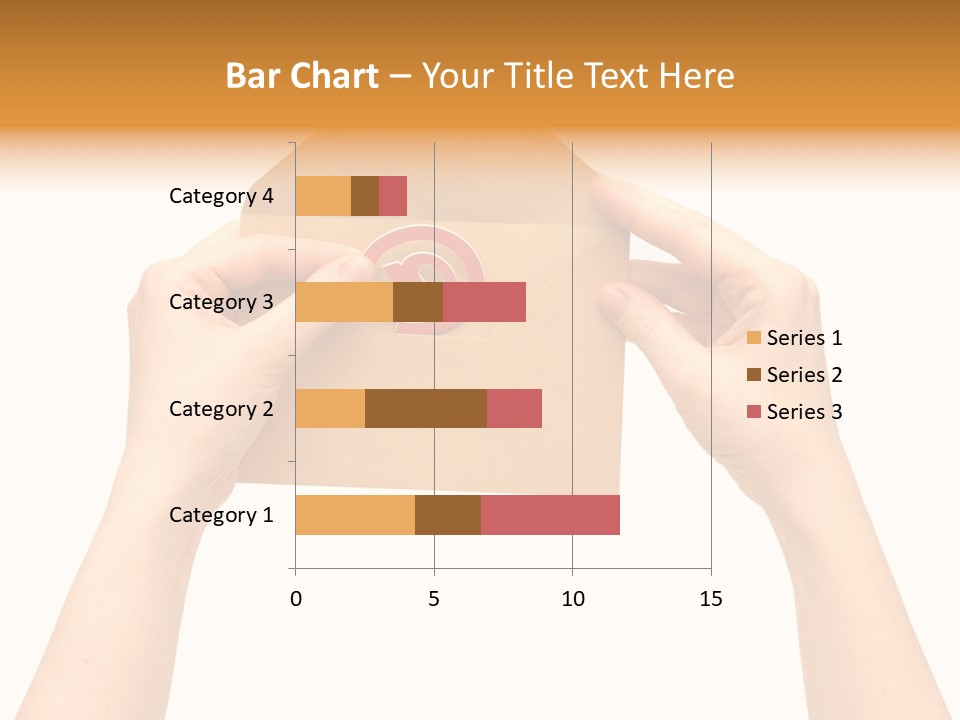 Bar Chart – Your Title Text Here

Category 4
Category 3
Category 2
Category 1

0
5
10
15

Series 1
Series 2
Series 3